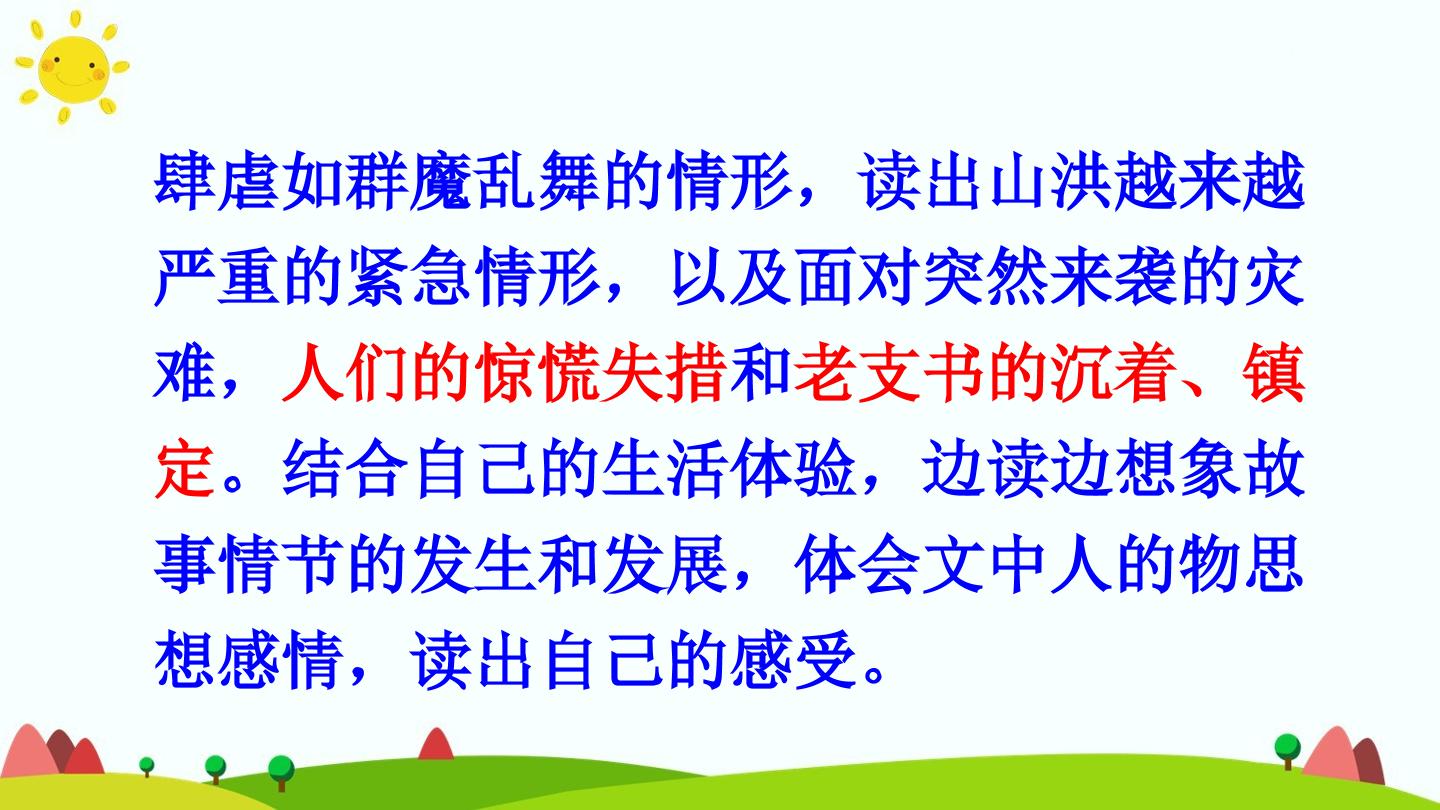 肆虐如群魔乱舞的情形，读出山洪越来越严重的紧急情形，以及面对突然来袭的灾难，人们的惊慌失措和老支书的沉着、镇定。结合自己的生活体验，边读边想象故事情节的发生和发展，体会文中人的物思想感情，读出自己的感受。